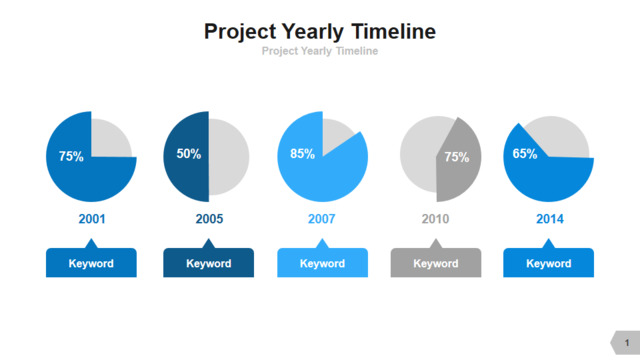 Project Yearly Timeline

Project Yearly Timeline

75%

2001

Keyword

50%

2005

Keyword

85%

2007

Keyword

75%

2010

Keyword

65%

2014

Keyword

1